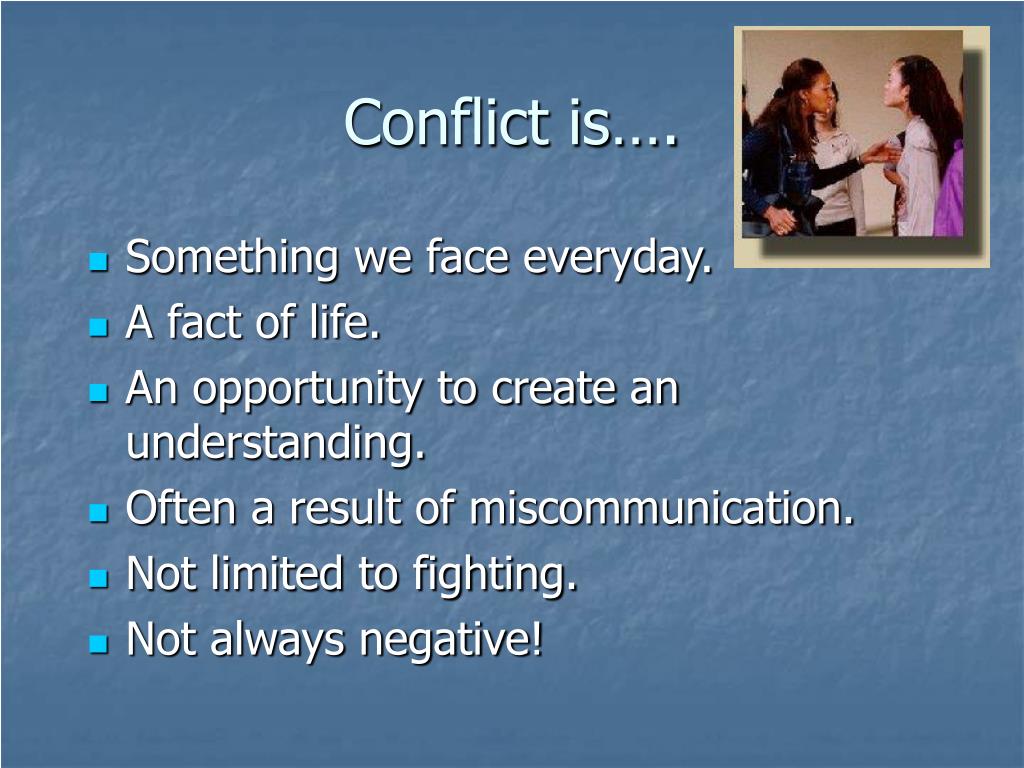 Conflict is….

- Something we face everyday.
- A fact of life.
- An opportunity to create an understanding.
- Often a result of miscommunication.
- Not limited to fighting.
- Not always negative!